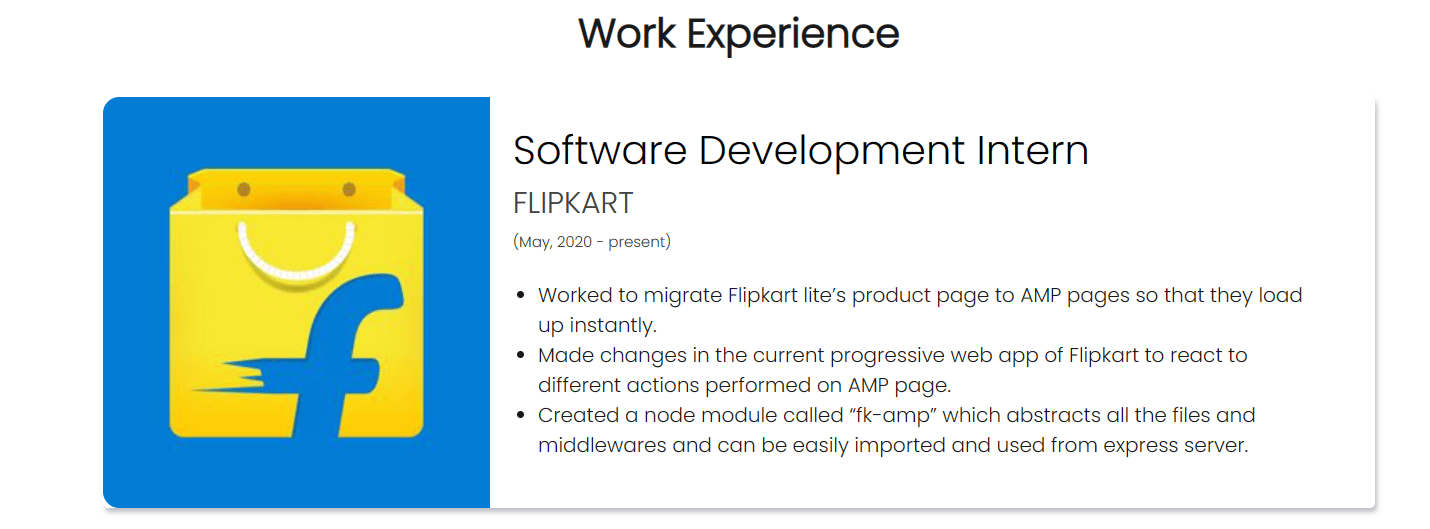 Work Experience

Software Development Intern

FLIPKART

(May, 2020 - present)

- Worked to migrate Flipkart lite's product page to AMP pages so that they load up instantly.
- Made changes in the current progressive web app of Flipkart to react to different actions performed on AMP page.
- Created a node module called "fk-amp" which abstracts all the files and middlewares and can be easily imported and used from express server.